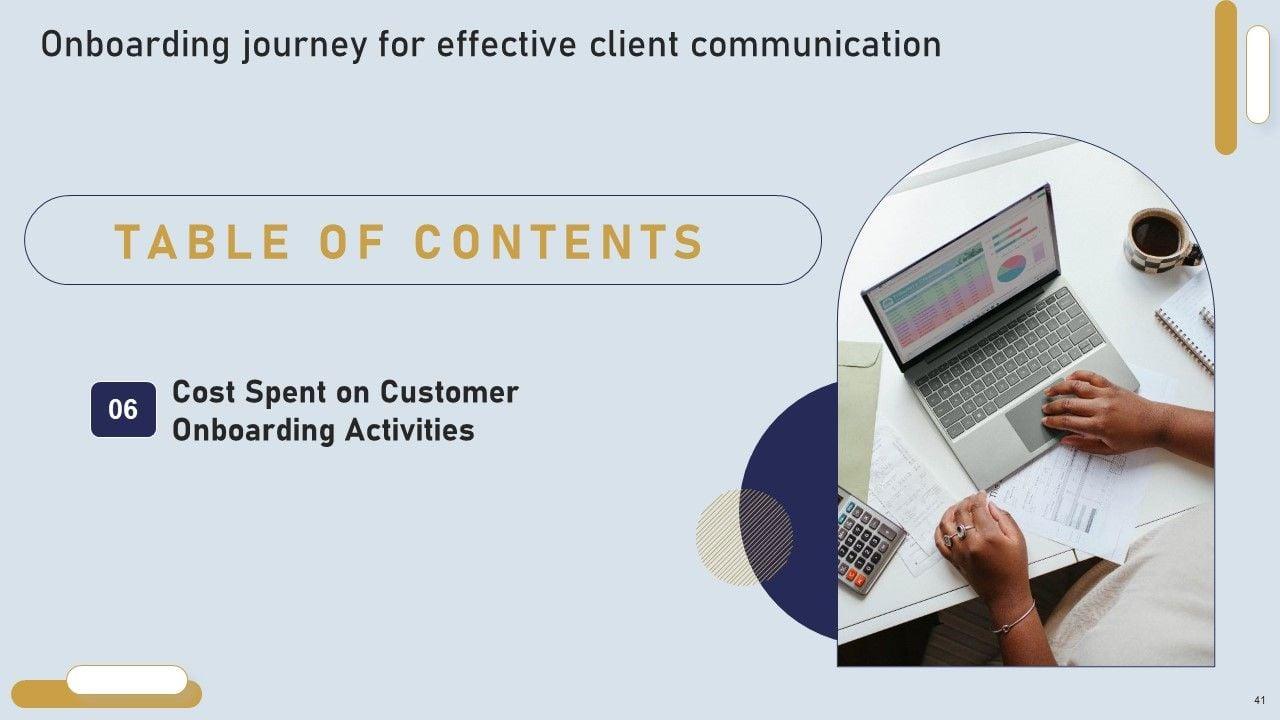 Onboarding journey for effective client communication

TABLE OF CONTENTS

06 Cost Spent on Customer Onboarding Activities

41